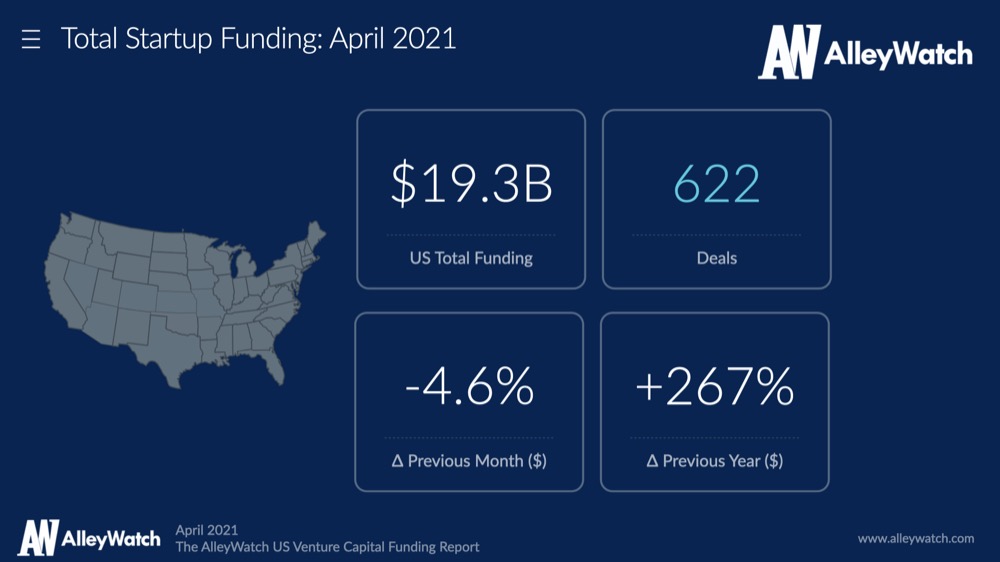 ☰ Total Startup Funding: April 2021

AW AlleyWatch

\$19.3B
US Total Funding

622
Deals

-4.6%
Δ Previous Month (\$)

+267%
Δ Previous Year (\$)

AW AlleyWatch
April 2021
The AlleyWatch US Venture Capital Funding Report

www.alleywatch.com